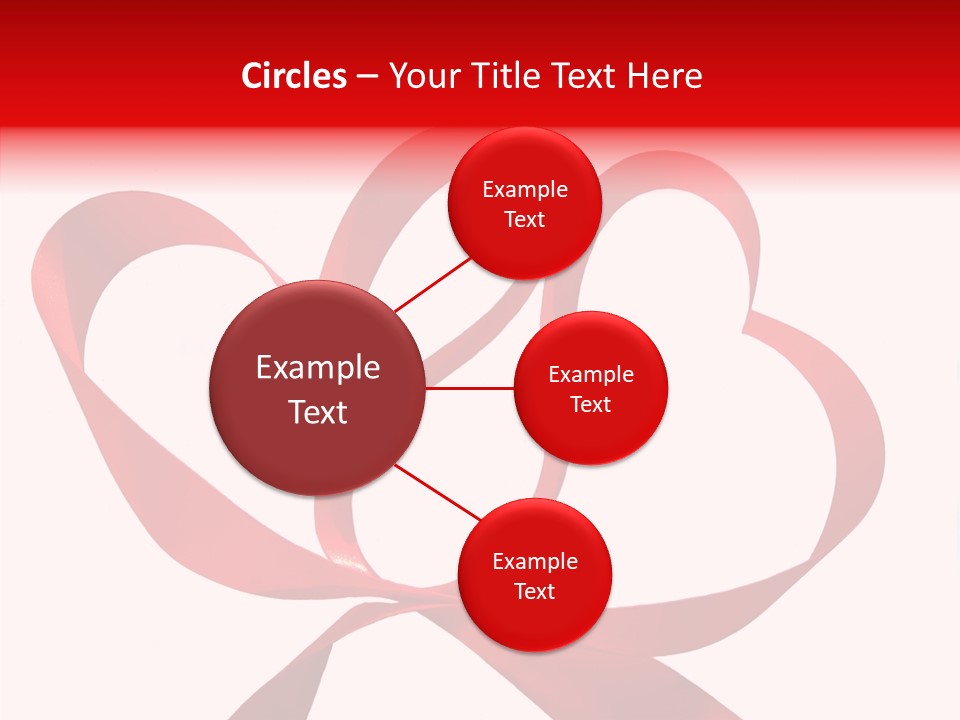 Circles – Your Title Text Here

Example Text

Example Text

Example Text

Example Text